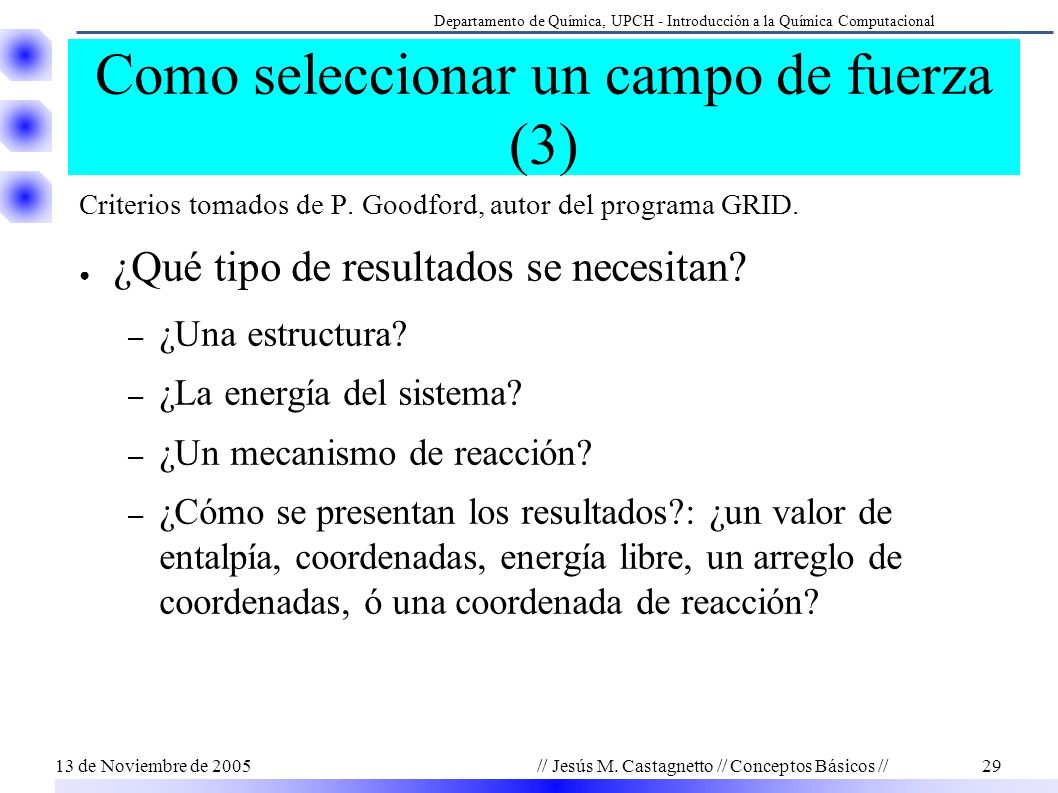 Departamento de Química, UPCH - Introducción a la Química Computacional

Como seleccionar un campo de fuerza (3)

Criterios tomados de P. Goodford, autor del programa GRID.

● ¿Qué tipo de resultados se necesitan?

– ¿Una estructura?

– ¿La energía del sistema?

– ¿Un mecanismo de reacción?

– ¿Cómo se presentan los resultados?: ¿un valor de entalpía, coordenadas, energía libre, un arreglo de coordenadas, ó una coordenada de reacción?

13 de Noviembre de 2005

// Jesús M. Castagnetto // Conceptos Básicos //

29